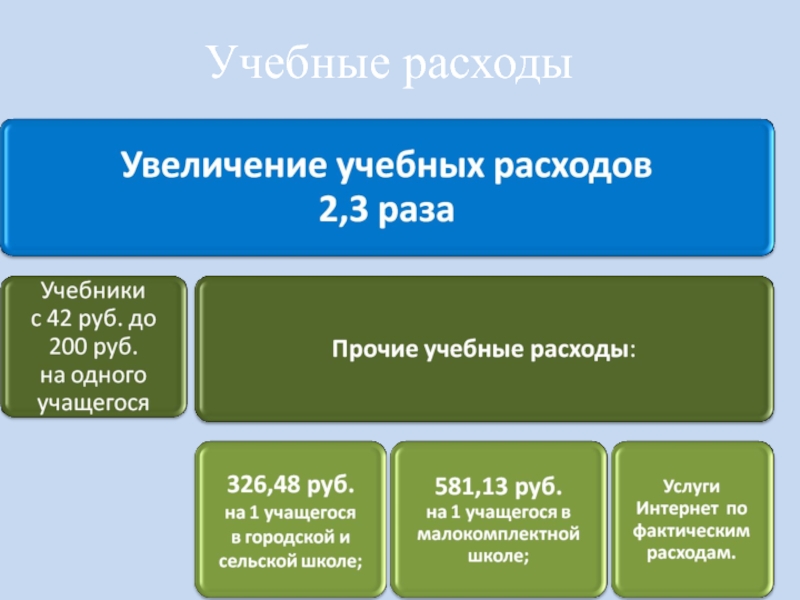 Учебные расходы

Увеличение учебных расходов 2,3 раза

Учебники с 42 руб. до 200 руб. на одного учащегося

Прочие учебные расходы:

326,48 руб. на 1 учащегося в городской и сельской школе;

581,13 руб. на 1 учащегося в малокомплектной школе;

Услуги Интернет по фактическим расходам.